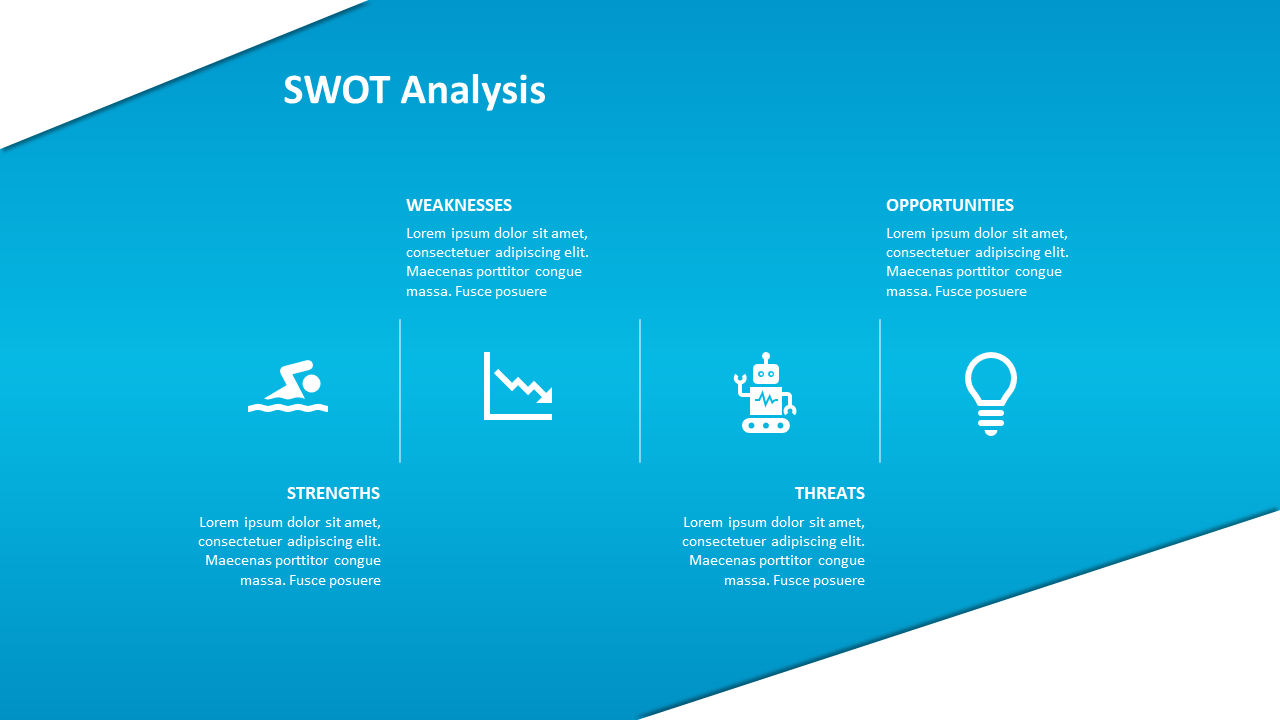 SWOT Analysis

WEAKNESSES
Lorem ipsum dolor sit amet, consectetuer adipiscing elit. Maecenas porttitor congue massa. Fusce posuere

OPPORTUNITIES
Lorem ipsum dolor sit amet, consectetuer adipiscing elit. Maecenas porttitor congue massa. Fusce posuere

STRENGTHS
Lorem ipsum dolor sit amet, consectetuer adipiscing elit. Maecenas porttitor congue massa. Fusce posuere

THREATS
Lorem ipsum dolor sit amet, consectetuer adipiscing elit. Maecenas porttitor congue massa. Fusce posuere